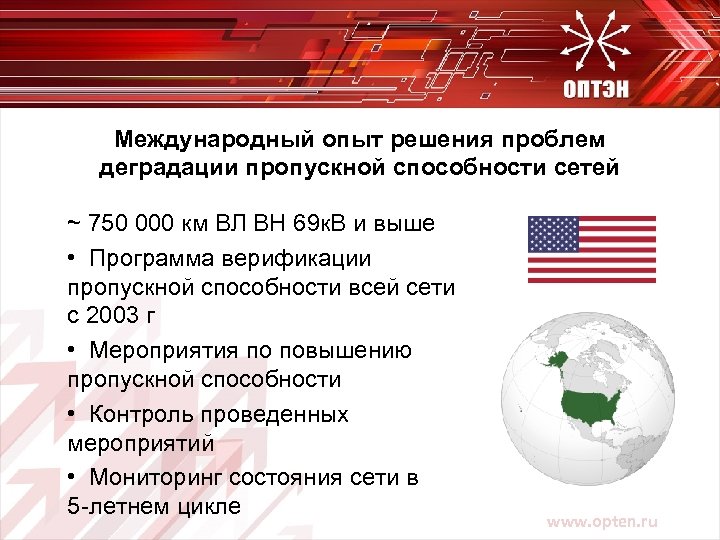 ОПТЭН

Международный опыт решения проблем деградации пропускной способности сетей

~ 750 000 км ВЛ ВН 69кВ и выше

• Программа верификации пропускной способности всей сети с 2003 г

• Мероприятия по повышению пропускной способности

• Контроль проведенных мероприятий

• Мониторинг состояния сети в 5-летнем цикле

www.opten.ru